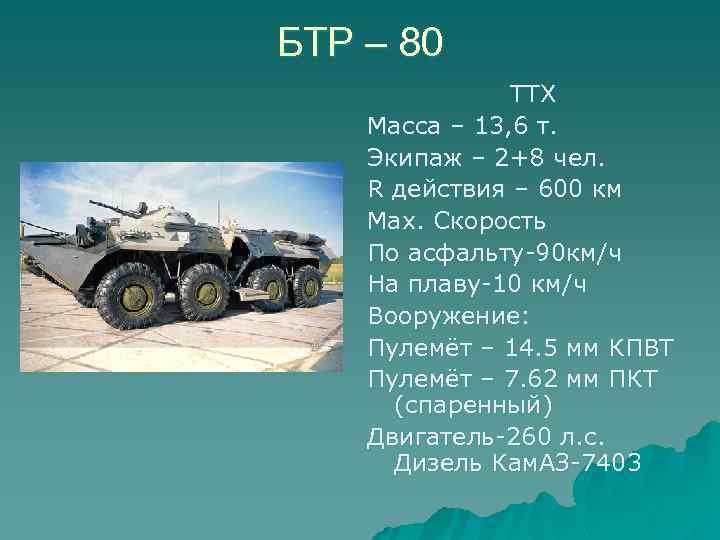 БТР – 80

ТТХ
Масса – 13,6 т.
Экипаж – 2+8 чел.
R действия – 600 км
Мах. Скорость
По асфальту-90км/ч
На плаву-10 км/ч
Вооружение:
Пулемёт – 14.5 мм КПВТ
Пулемёт – 7.62 мм ПКТ (спаренный)
Двигатель-260 л.с. Дизель КамАЗ-7403